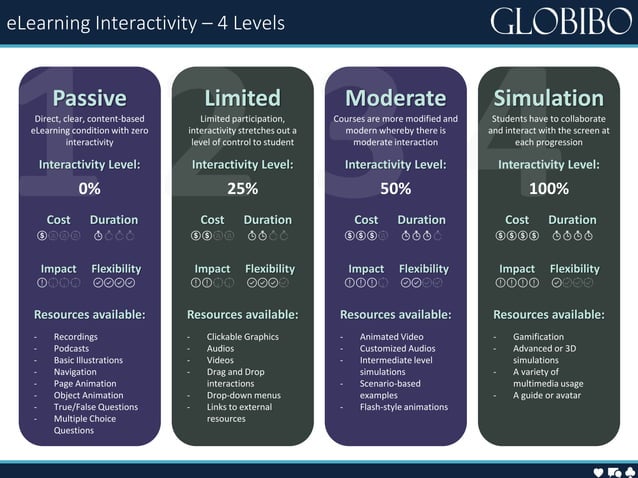 eLearning Interactivity – 4 Levels

GLOBIBO

1

Passive

Direct, clear, content-based eLearning condition with zero interactivity

Interactivity Level:

0%

Cost Duration

Impact Flexibility

Resources available:

- Recordings
- Podcasts
- Basic Illustrations
- Navigation
- Page Animation
- Object Animation
- True/False Questions
- Multiple Choice Questions

2

Limited

Limited participation, interactivity stretches out a level of control to student

Interactivity Level:

25%

Cost Duration

Impact Flexibility

Resources available:

- Clickable Graphics
- Audios
- Videos
- Drag and Drop interactions
- Drop-down menus
- Links to external resources

3

Moderate

Courses are more modified and modern whereby there is moderate interaction

Interactivity Level:

50%

Cost Duration

Impact Flexibility

Resources available:

- Animated Video
- Customized Audios
- Intermediate level simulations
- Scenario-based examples
- Flash-style animations

4

Simulation

Students have to collaborate and interact with the screen at each progression

Interactivity Level:

100%

Cost Duration

Impact Flexibility

Resources available:

- Gamification
- Advanced or 3D simulations
- A variety of multimedia usage
- A guide or avatar